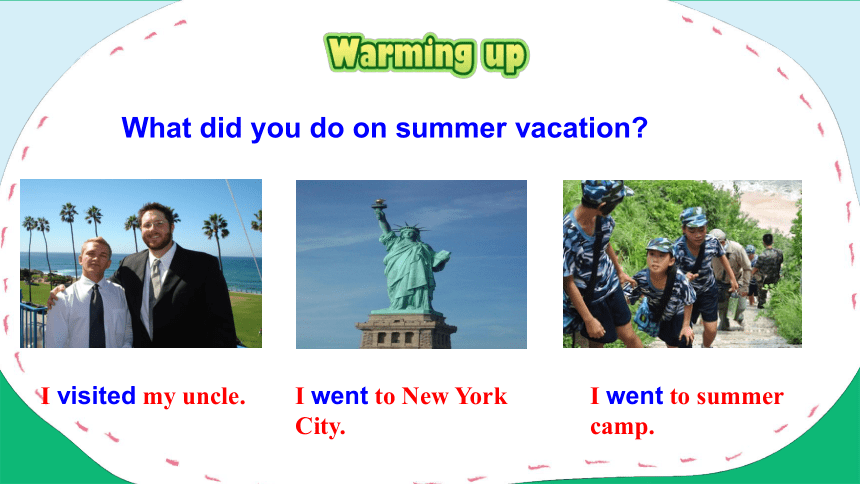 Warming up

What did you do on summer vacation?

I visited my uncle.

I went to New York City.

I went to summer camp.